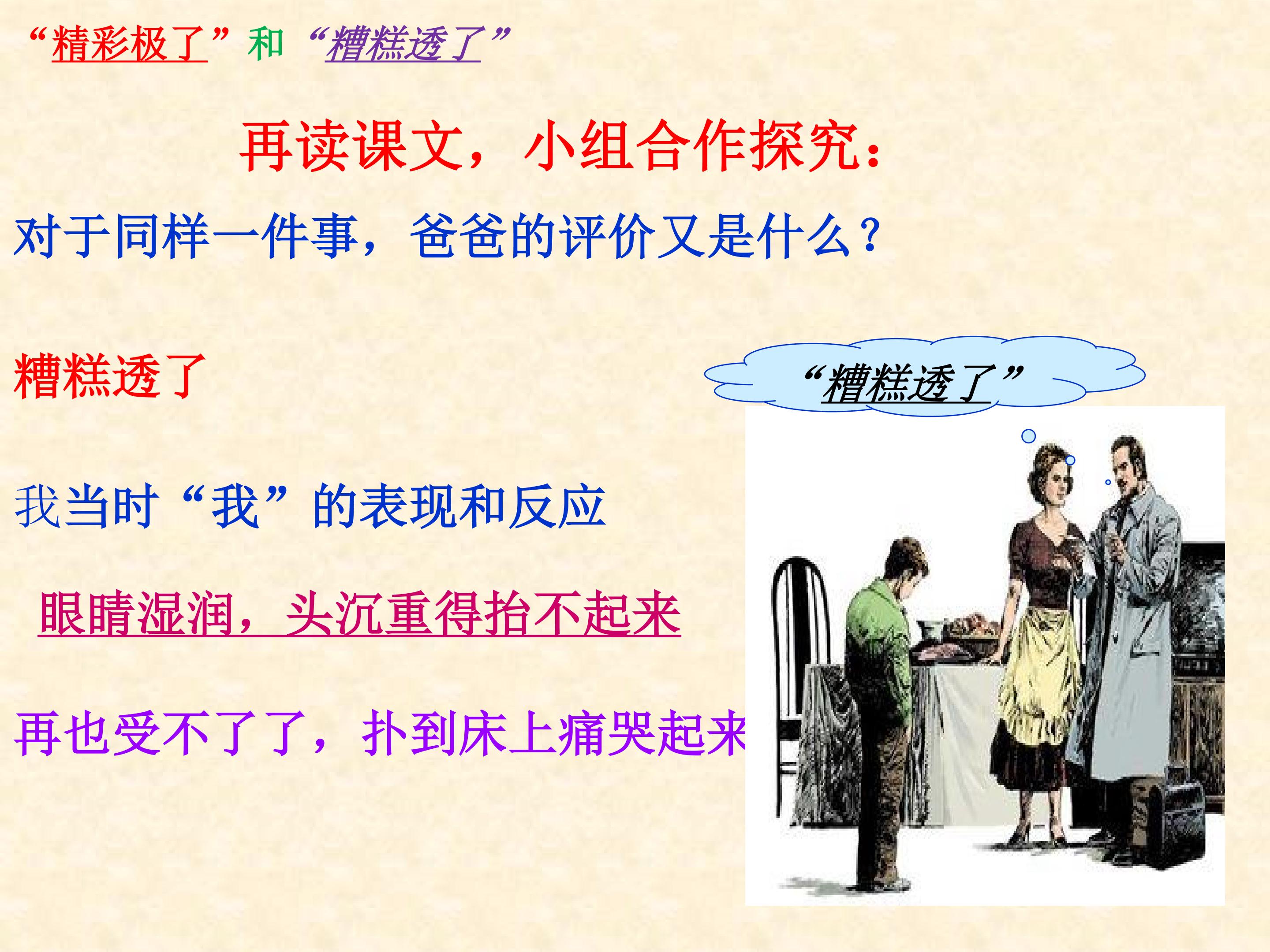 “精彩极了”和“糟糕透了”

再读课文，小组合作探究：

对于同样一件事，爸爸的评价又是什么？

糟糕透了

“糟糕透了”

我当时“我”的表现和反应

眼睛湿润，头沉重得抬不起来

再也受不了了，扑到床上痛哭起来